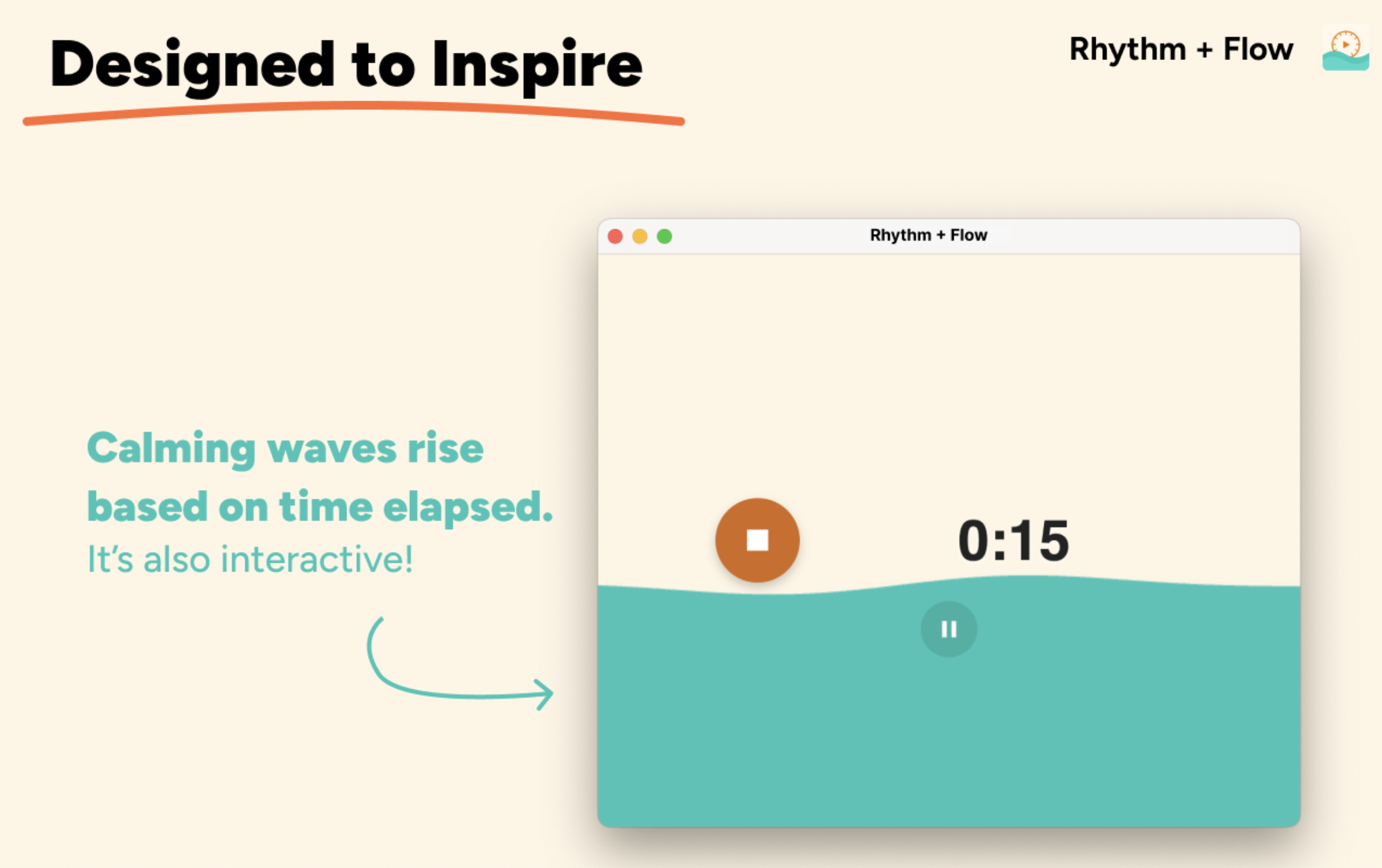 Designed to Inspire

Rhythm + Flow

Calming waves rise based on time elapsed.
It's also interactive!

Rhythm + Flow

0:15